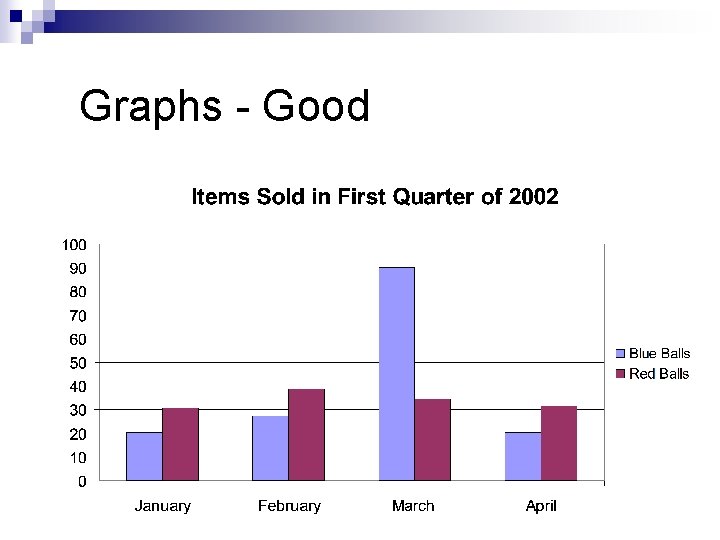 Graphs - Good

Items Sold in First Quarter of 2002

100
90
80
70
60
50
40
30
20
10
0

January
February
March
April

Blue Balls
Red Balls